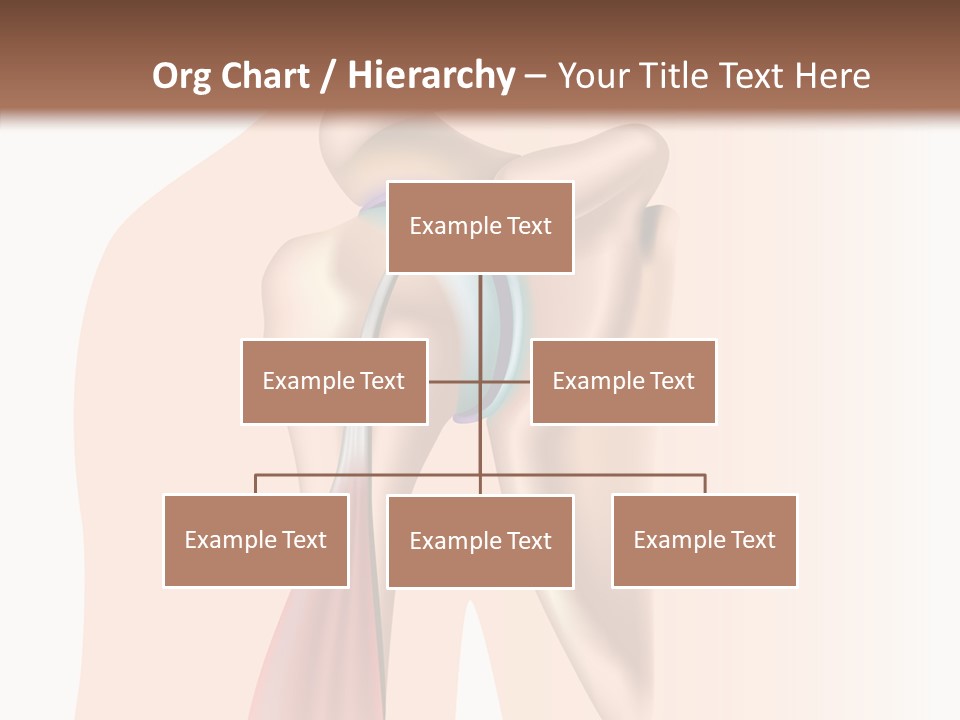 Org Chart / Hierarchy – Your Title Text Here

Example Text

Example Text

Example Text

Example Text

Example Text

Example Text